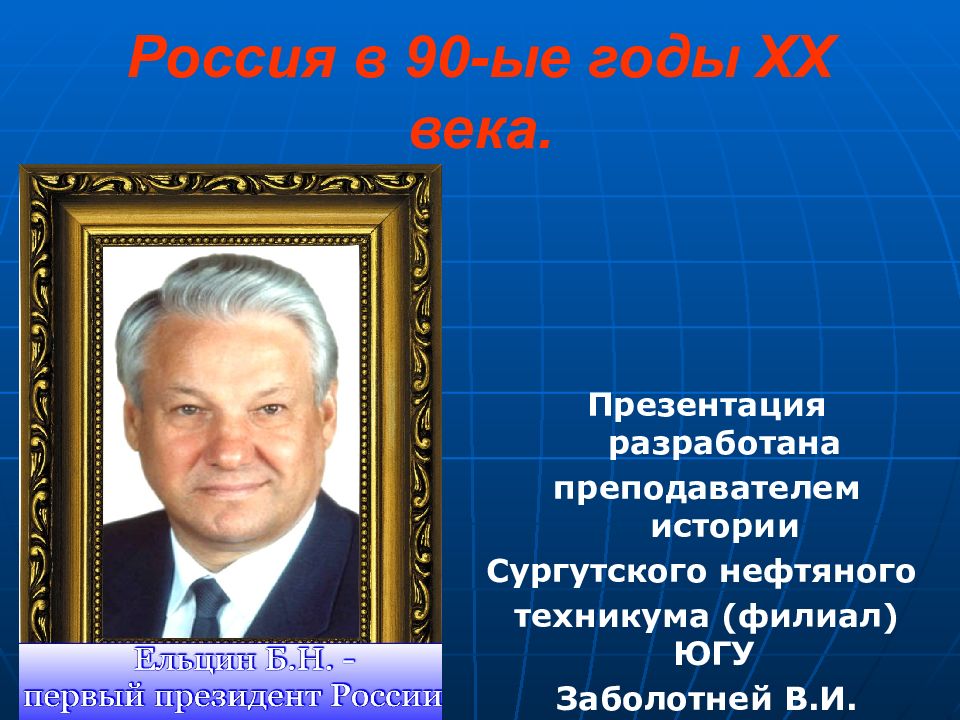 Россия в 90-ые годы XX века.

Ельцин Б.Н. - первый президент России

Презентация разработана преподавателем истории Сургутского нефтяного техникума (филиал) ЮГУ Заболотней В.И.